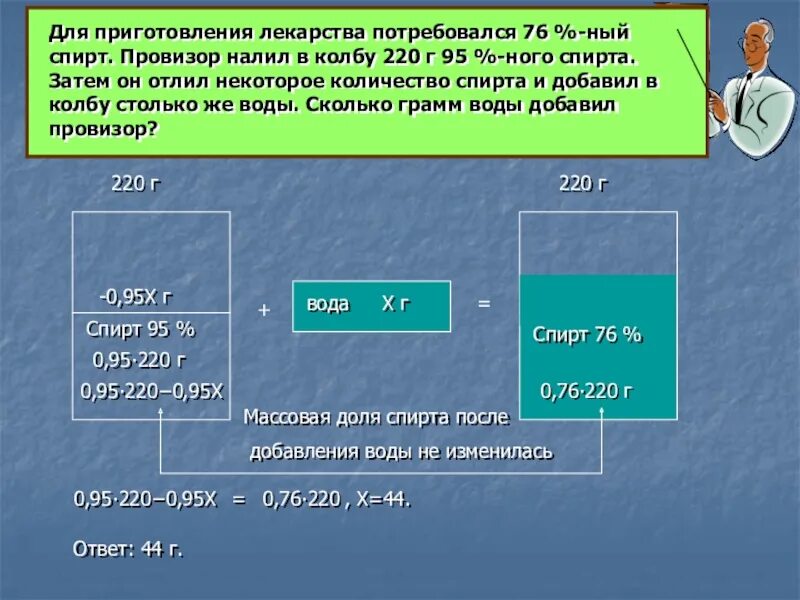 Для приготовления лекарства потребовался 76 %-ный спирт. Провизор налил в колбу 220 г 95 %-ного спирта. Затем он отлил некоторое количество спирта и добавил в колбу столько же воды. Сколько грамм воды добавил провизор?

220 г

-0,95Х г

Спирт 95 %

0,95·220 г

0,95·220–0,95Х

+

вода Х г

=

220 г

Спирт 76 %

0,76·220 г

Массовая доля спирта после добавления воды не изменилась

0,95·220–0,95Х = 0,76·220 , Х=44.

Ответ: 44 г.